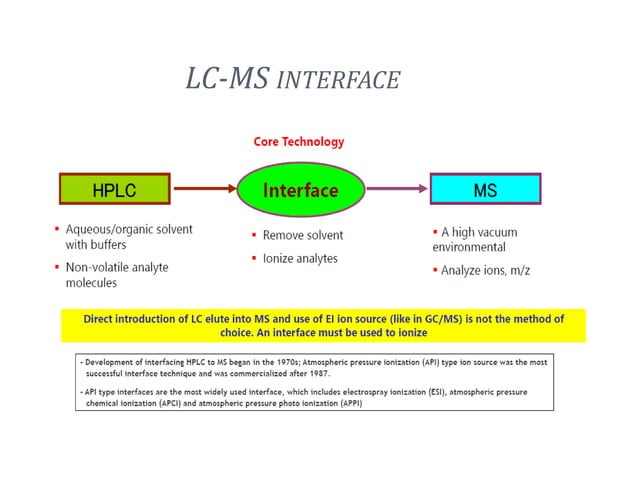 LC-MS INTERFACE

Core Technology

HPLC

Interface

MS

▪ Aqueous/organic solvent with buffers

▪ Non-volatile analyte molecules

▪ Remove solvent

▪ Ionize analytes

▪ A high vacuum environmental

▪ Analyze ions, m/z

Direct introduction of LC elute into MS and use of EI ion source (like in GC/MS) is not the method of choice. An interface must be used to ionize

- Development of interfacing HPLC to MS began in the 1970s; Atmospheric pressure ionization (API) type ion source was the most successful interface technique and was commercialized after 1987.

- API type interfaces are the most widely used interface, which includes electrospray ionization (ESI), atmospheric pressure chemical ionization (APCI) and atmospheric pressure photo ionization (APPI)